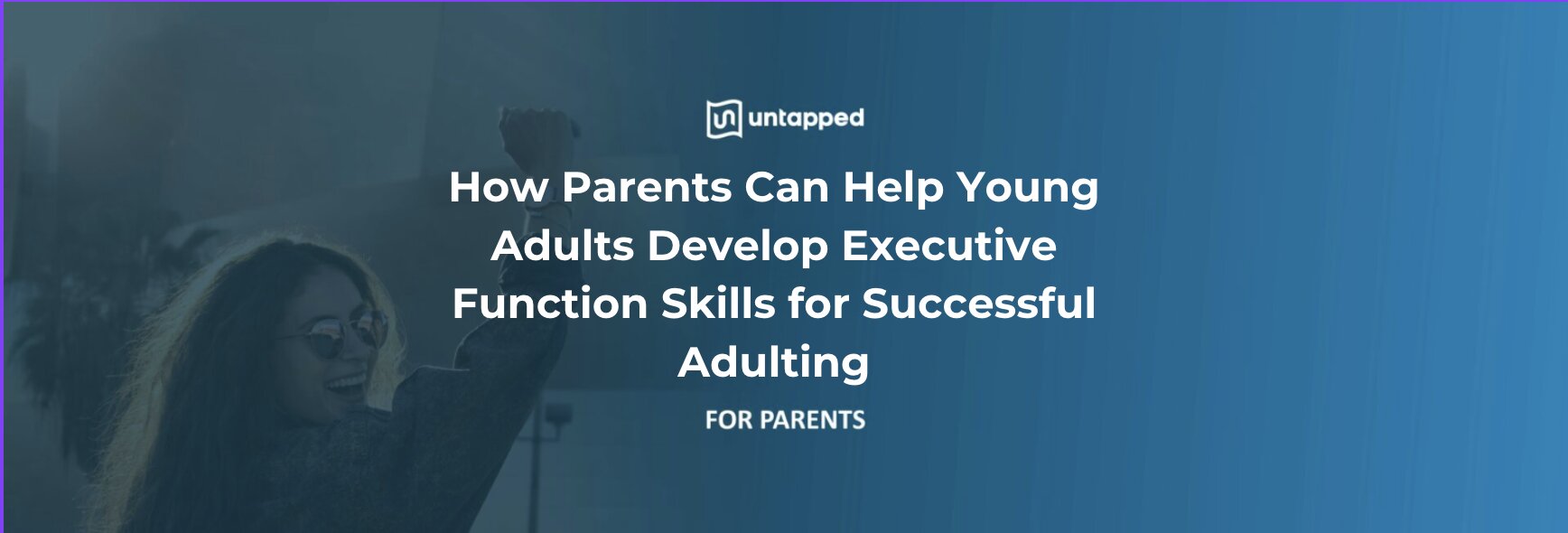 untapped

How Parents Can Help Young Adults Develop Executive Function Skills for Successful Adulting

FOR PARENTS